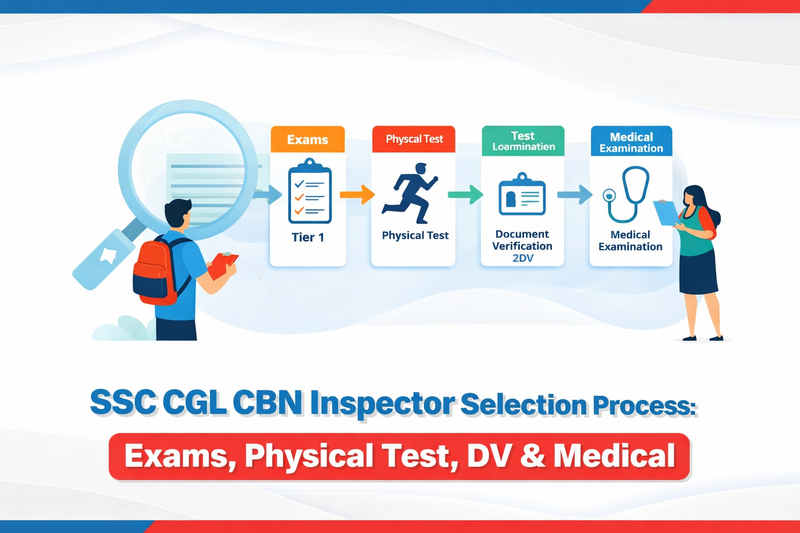 Exams

Tier 1

Physcal Test

Physical Test

Test Loarmination

Document Verification 2DV

Medical Examination

Medical Examination

SSC CGL CBN Inspector Selection Process:

Exams, Physical Test, DV & Medical